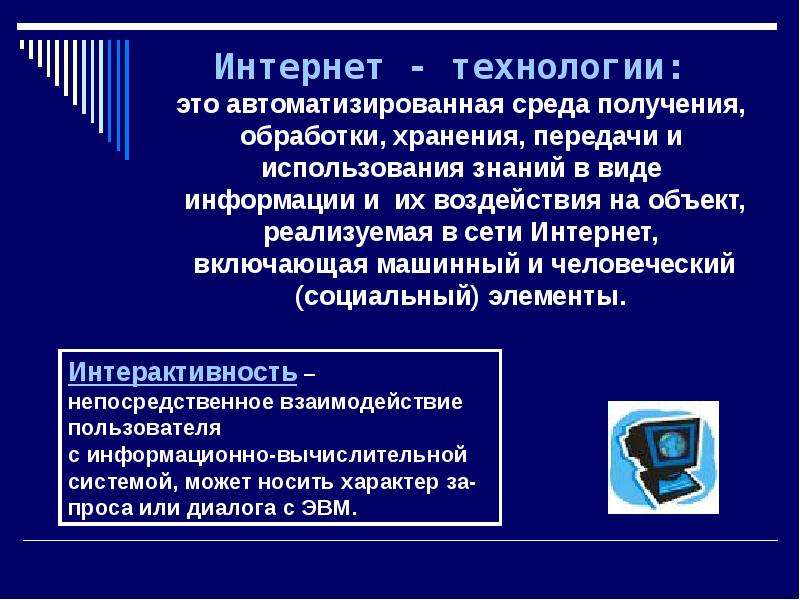 Интернет - технологии:
это автоматизированная среда получения, обработки, хранения, передачи и использования знаний в виде информации и их воздействия на объект, реализуемая в сети Интернет, включающая машинный и человеческий (социальный) элементы.

Интерактивность – непосредственное взаимодействие пользователя с информационно-вычислительной системой, может носить характер запроса или диалога с ЭВМ.